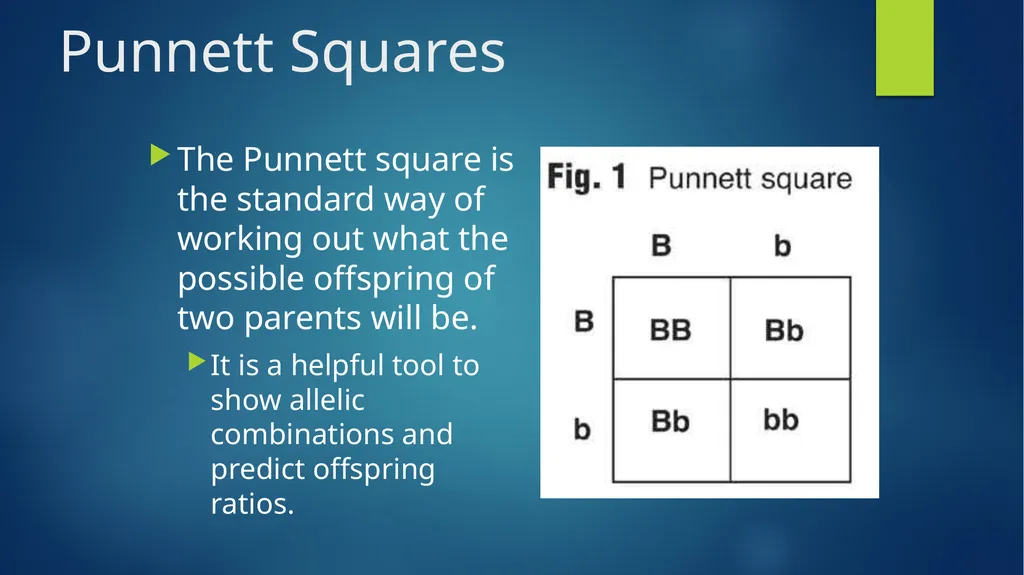 Punnett Squares

The Punnett square is the standard way of working out what the possible offspring of two parents will be.

It is a helpful tool to show allelic combinations and predict offspring ratios.

Fig. 1 Punnett square

| | B | b |
|---|---|---|
| B | BB | Bb |
| b | Bb | bb |